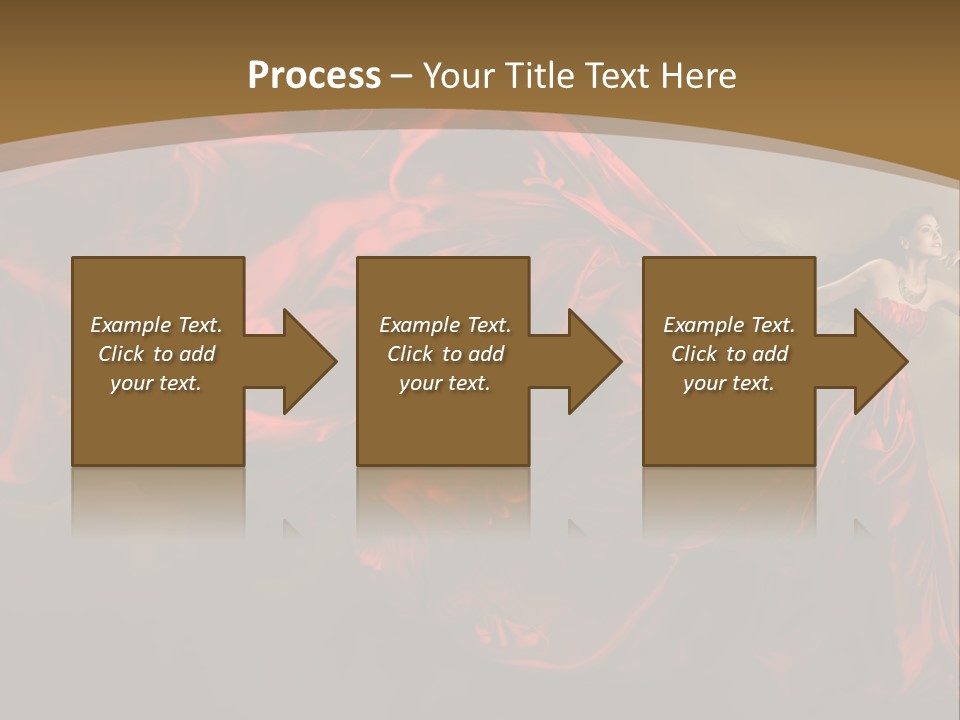 Process – Your Title Text Here

Example Text. Click to add your text.

Example Text. Click to add your text.

Example Text. Click to add your text.